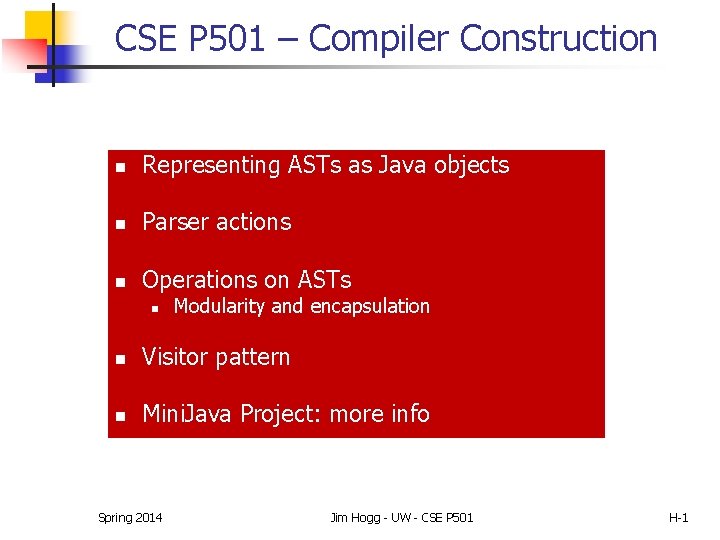 CSE P501 – Compiler Construction

- Representing ASTs as Java objects
- Parser actions
- Operations on ASTs
  - Modularity and encapsulation
- Visitor pattern
- MiniJava Project: more info

Spring 2014

Jim Hogg - UW - CSE P501

H-1